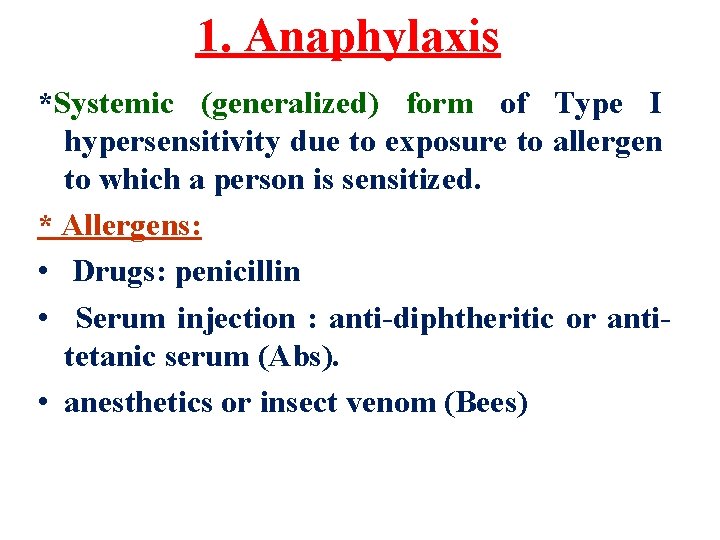 1. Anaphylaxis

*Systemic (generalized) form of Type I hypersensitivity due to exposure to allergen to which a person is sensitized.

* Allergens:

• Drugs: penicillin

• Serum injection : anti-diphtheritic or anti-tetanic serum (Abs).

• anesthetics or insect venom (Bees)